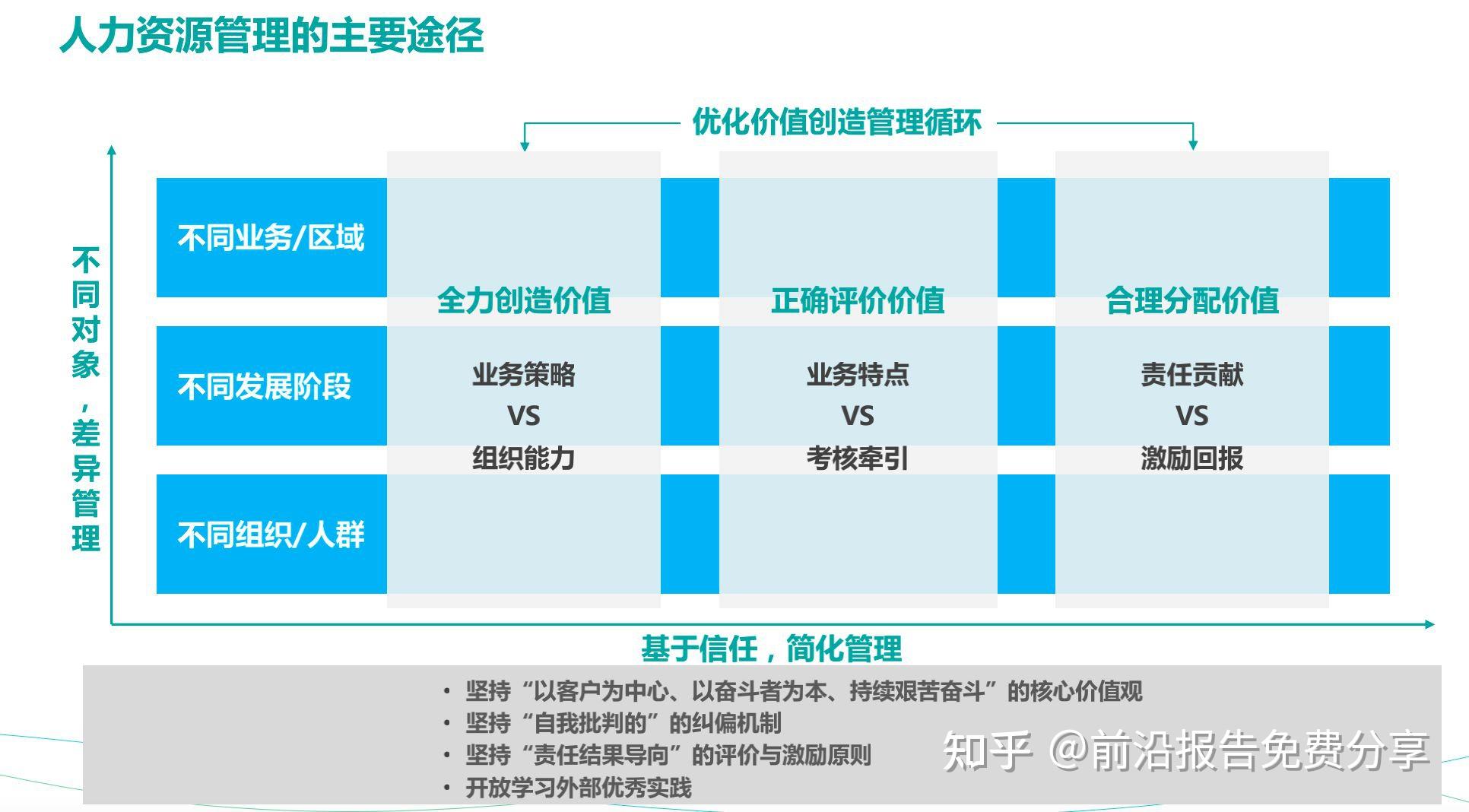 人力资源管理的主要途径

优化价值创造管理循环

不同对象，差异管理

不同业务/区域

不同发展阶段

不同组织/人群

全力创造价值

业务策略
VS
组织能力

正确评价价值

业务特点
VS
考核牵引

合理分配价值

责任贡献
VS
激励回报

基于信任，简化管理

• 坚持“以客户为中心、以奋斗者为本、持续艰苦奋斗”的核心价值观
• 坚持“自我批判的”的纠偏机制
• 坚持“责任结果导向”的评价与激励原则
• 开放学习外部优秀实践

知乎 @前沿报告免费分享